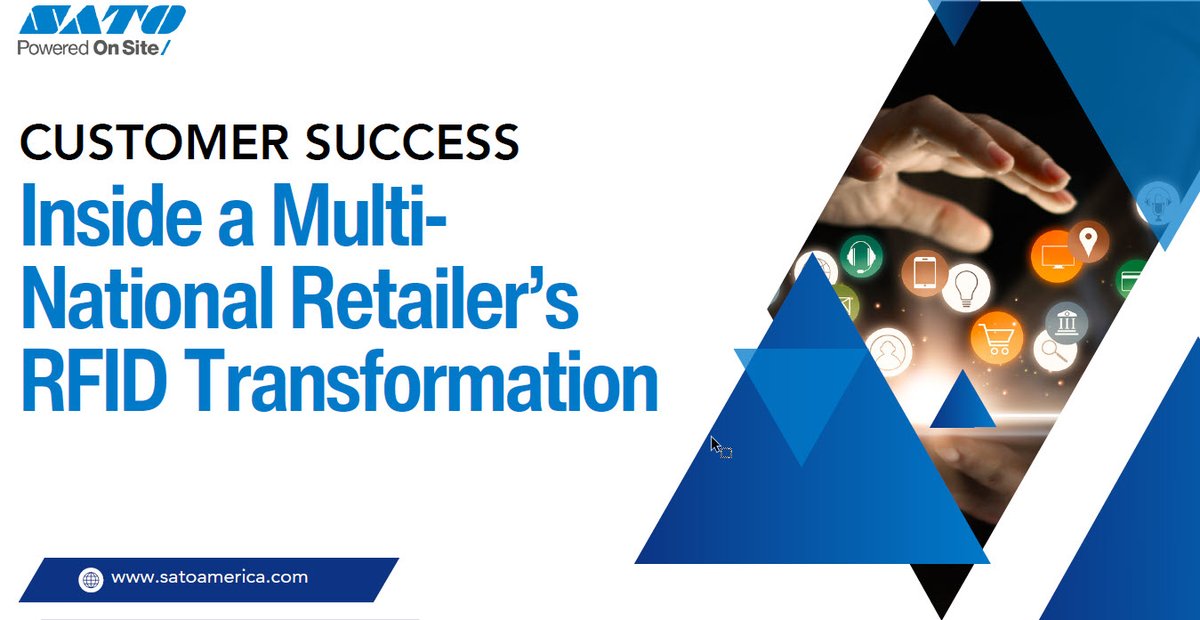 SATO
Powered On Site/

CUSTOMER SUCCESS
Inside a Multi-National Retailer's RFID Transformation

www.satoamerica.com